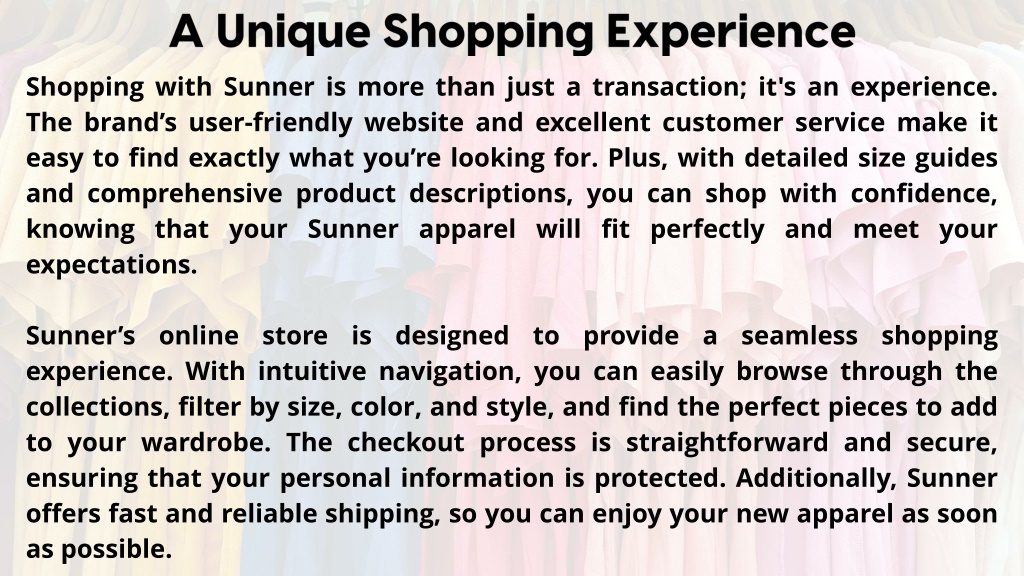 A Unique Shopping Experience

Shopping with Sunner is more than just a transaction; it's an experience. The brand’s user-friendly website and excellent customer service make it easy to find exactly what you’re looking for. Plus, with detailed size guides and comprehensive product descriptions, you can shop with confidence, knowing that your Sunner apparel will fit perfectly and meet your expectations.

Sunner’s online store is designed to provide a seamless shopping experience. With intuitive navigation, you can easily browse through the collections, filter by size, color, and style, and find the perfect pieces to add to your wardrobe. The checkout process is straightforward and secure, ensuring that your personal information is protected. Additionally, Sunner offers fast and reliable shipping, so you can enjoy your new apparel as soon as possible.